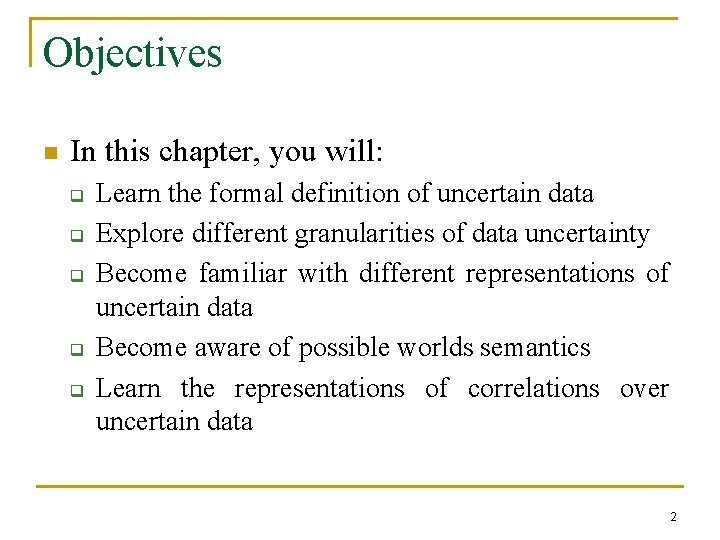 Objectives

In this chapter, you will:

Learn the formal definition of uncertain data

Explore different granularities of data uncertainty

Become familiar with different representations of uncertain data

Become aware of possible worlds semantics

Learn the representations of correlations over uncertain data

2